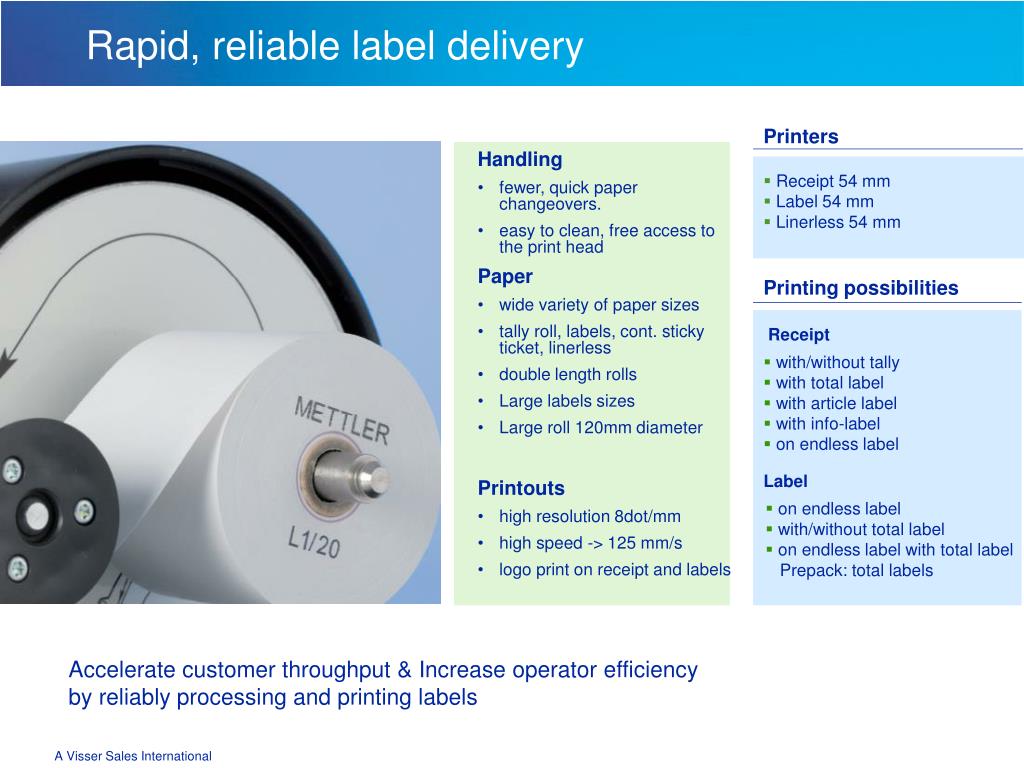 Rapid, reliable label delivery

METTLER

L1/20

Handling
• fewer, quick paper changeovers.
• easy to clean, free access to the print head

Paper
• wide variety of paper sizes
• tally roll, labels, cont. sticky ticket, linerless
• double length rolls
• Large labels sizes
• Large roll 120mm diameter

Printouts
• high resolution 8dot/mm
• high speed -> 125 mm/s
• logo print on receipt and labels

Printers
▪ Receipt 54 mm
▪ Label 54 mm
▪ Linerless 54 mm

Printing possibilities

Receipt
▪ with/without tally
▪ with total label
▪ with article label
▪ with info-label
▪ on endless label

Label
▪ on endless label
▪ with/without total label
▪ on endless label with total label
Prepack: total labels

Accelerate customer throughput & Increase operator efficiency by reliably processing and printing labels

A Visser Sales International